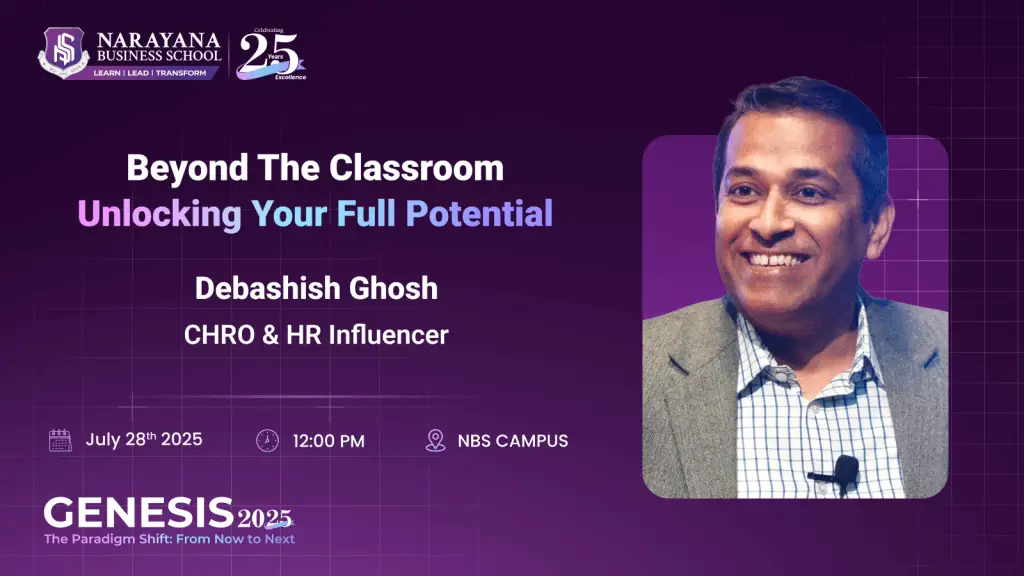 NARAYANA BUSINESS SCHOOL
LEARN | LEAD | TRANSFORM

Celebrating 25 Years Excellence

Beyond The Classroom
Unlocking Your Full Potential

Debashish Ghosh
CHRO & HR Influencer

July 28th 2025
12:00 PM
NBS CAMPUS

GENESIS 2025
The Paradigm Shift: From Now to Next